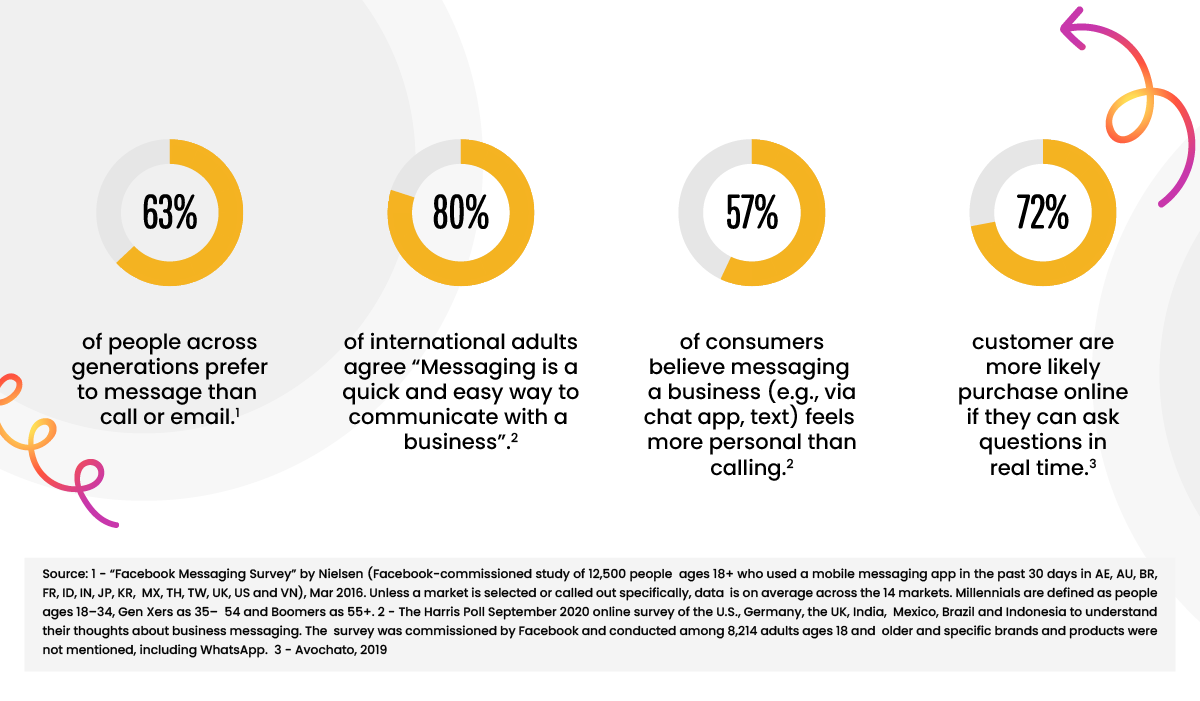 63%

of people across generations prefer to message than call or email.$^1$

80%

of international adults agree “Messaging is a quick and easy way to communicate with a business”.$^2$

57%

of consumers believe messaging a business (e.g., via chat app, text) feels more personal than calling.$^2$

72%

customer are more likely purchase online if they can ask questions in real time.$^3$

Source: 1 - “Facebook Messaging Survey” by Nielsen (Facebook-commissioned study of 12,500 people ages 18+ who used a mobile messaging app in the past 30 days in AE, AU, BR, FR, ID, IN, JP, KR, MX, TH, TW, UK, US and VN), Mar 2016. Unless a market is selected or called out specifically, data is on average across the 14 markets. Millennials are defined as people ages 18–34, Gen Xers as 35– 54 and Boomers as 55+. 2 - The Harris Poll September 2020 online survey of the U.S., Germany, the UK, India, Mexico, Brazil and Indonesia to understand their thoughts about business messaging. The survey was commissioned by Facebook and conducted among 8,214 adults ages 18 and older and specific brands and products were not mentioned, including WhatsApp. 3 - Avochato, 2019